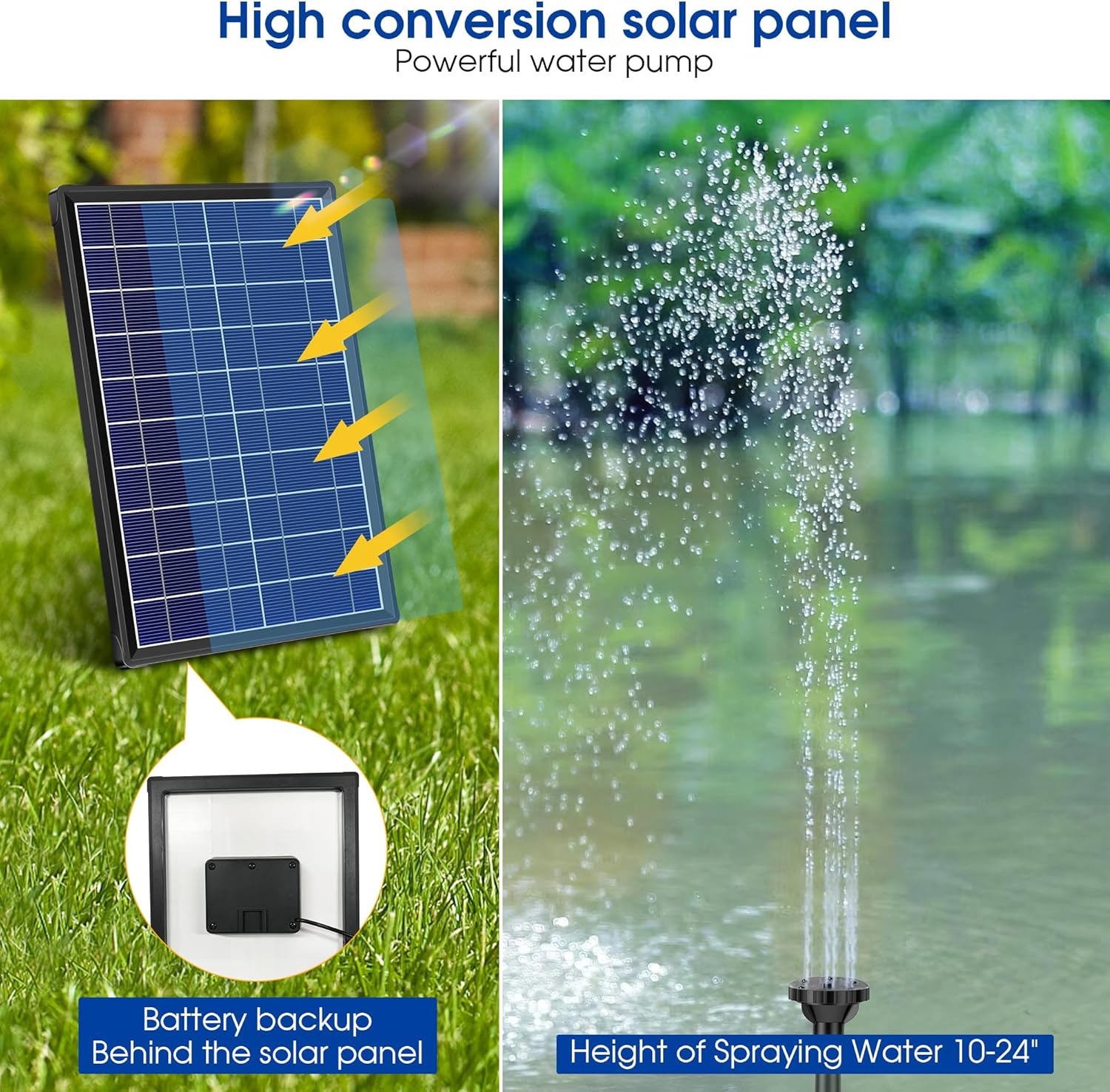 High conversion solar panel
Powerful water pump

Battery backup
Behind the solar panel

Height of Spraying Water 10-24"